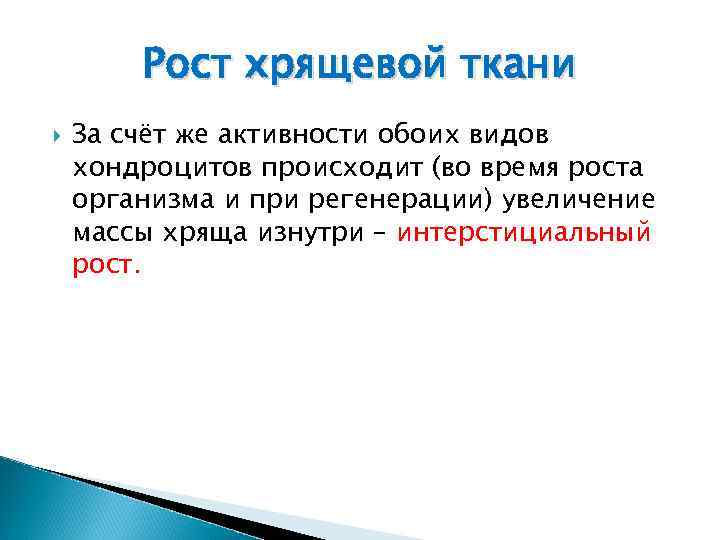 Рост хрящевой ткани

За счёт же активности обоих видов хондроцитов происходит (во время роста организма и при регенерации) увеличение массы хряща изнутри – интерстициальный рост.